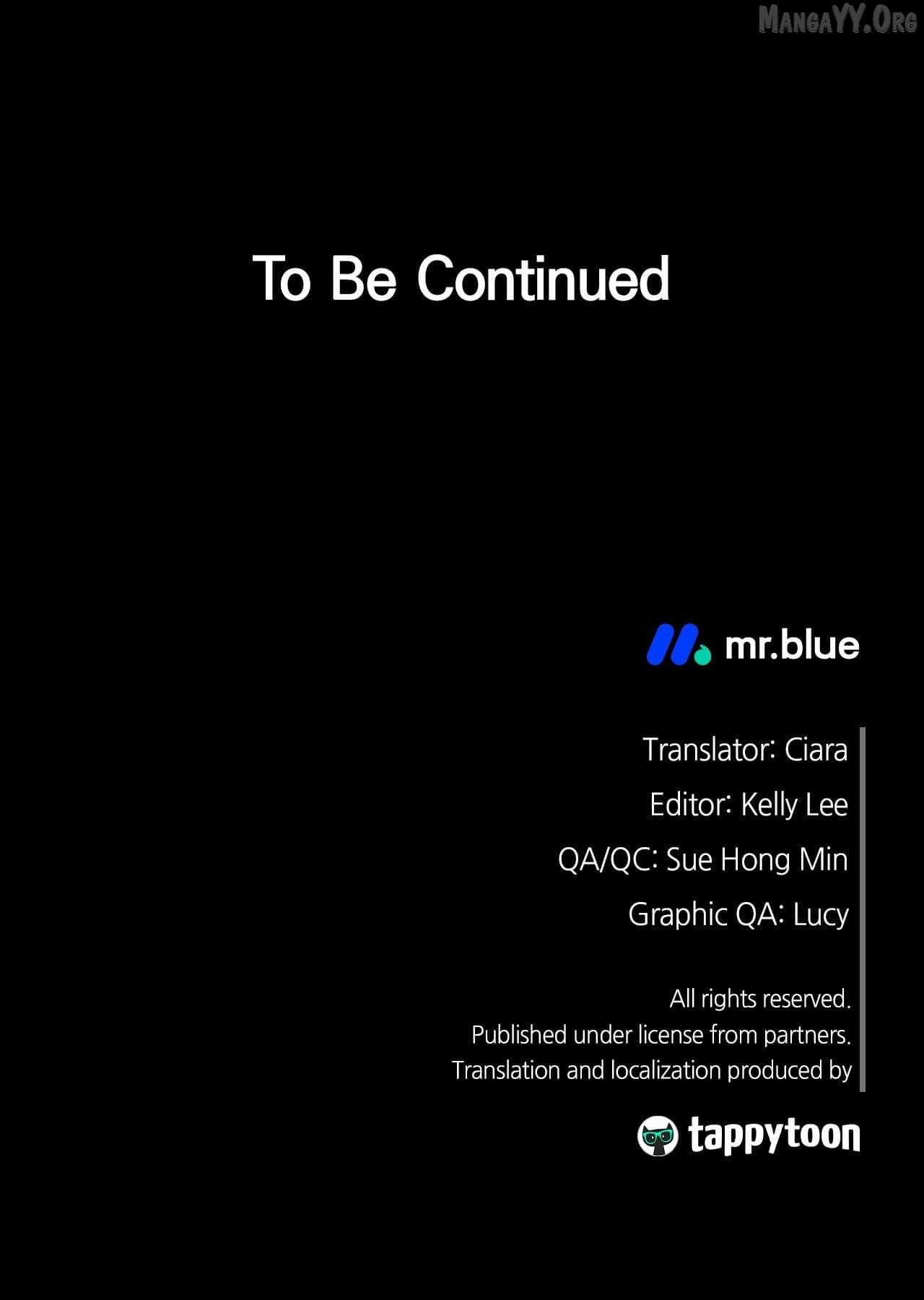 MangaYY.Org

To Be Continued

mr.blue

Translator: Ciara

Editor: Kelly Lee

QA/QC: Sue Hong Min

Graphic QA: Lucy

All rights reserved.
Published under license from partners.
Translation and localization produced by

tappytoon